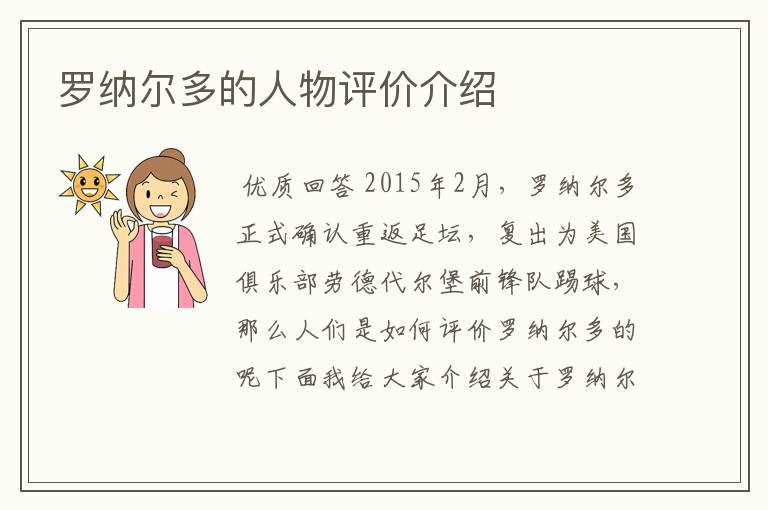 罗纳尔多的人物评价介绍

优质回答 2015年2月，罗纳尔多正式确认重返足坛，复出为美国俱乐部劳德代尔堡前锋队踢球，那么人们是如何评价罗纳尔多的呢下面我给大家介绍关于罗纳尔